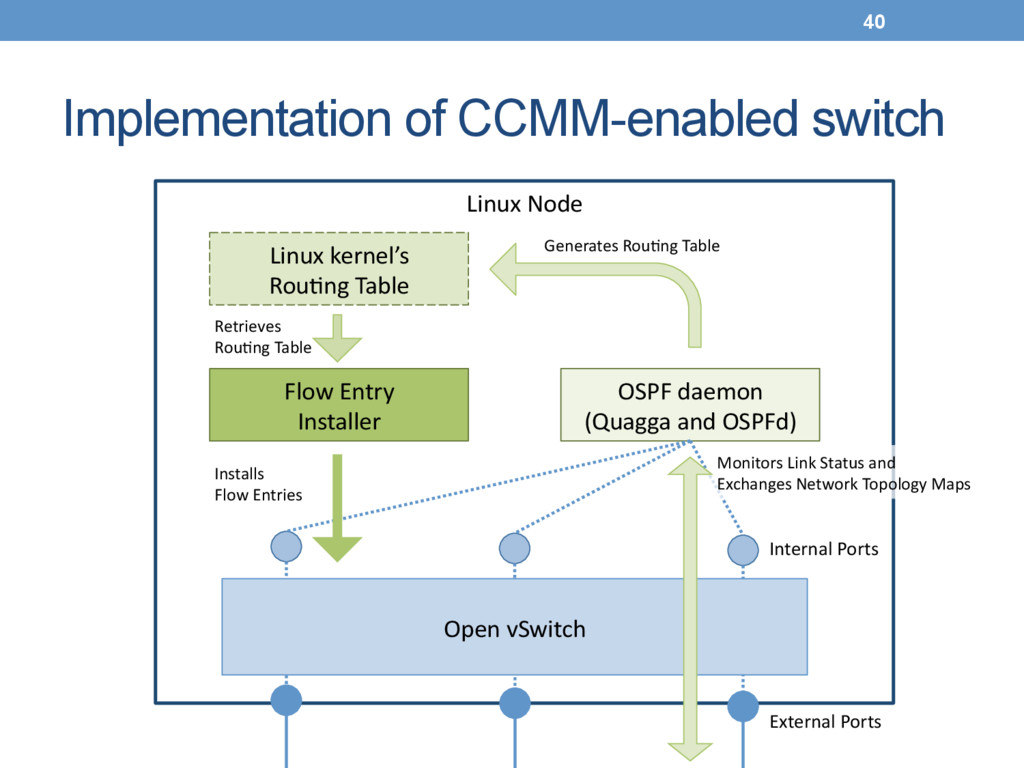 40

Implementation of CCMM-enabled switch

Linux Node

Linux kernel's Routing Table

Generates Routing Table

Retrieves Routing Table

Flow Entry Installer

OSPF daemon (Quagga and OSPFd)

Installs Flow Entries

Monitors Link Status and Exchanges Network Topology Maps

Internal Ports

Open vSwitch

External Ports